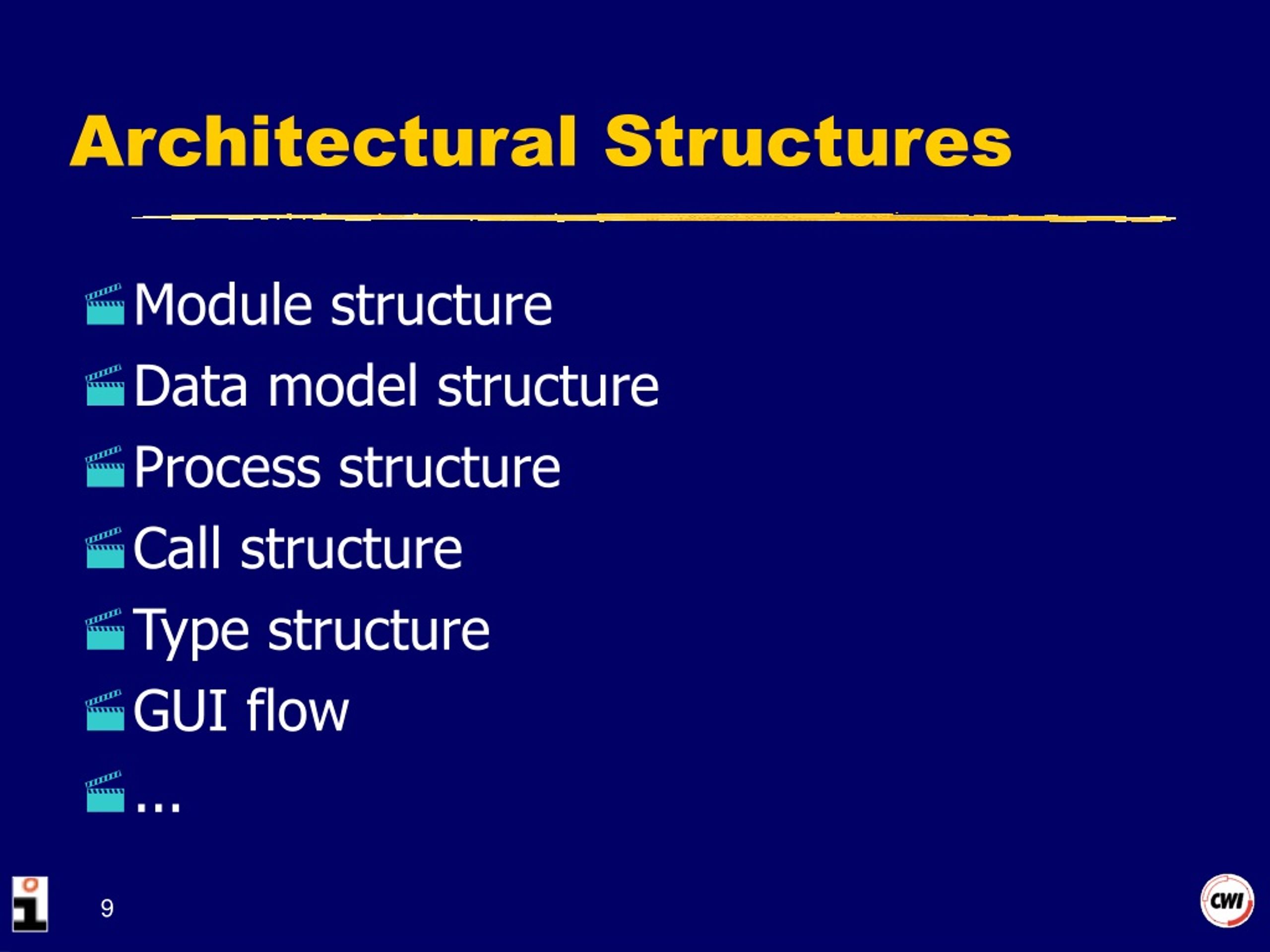 Architectural Structures

Module structure
Data model structure
Process structure
Call structure
Type structure
GUI flow
...

9

CWI